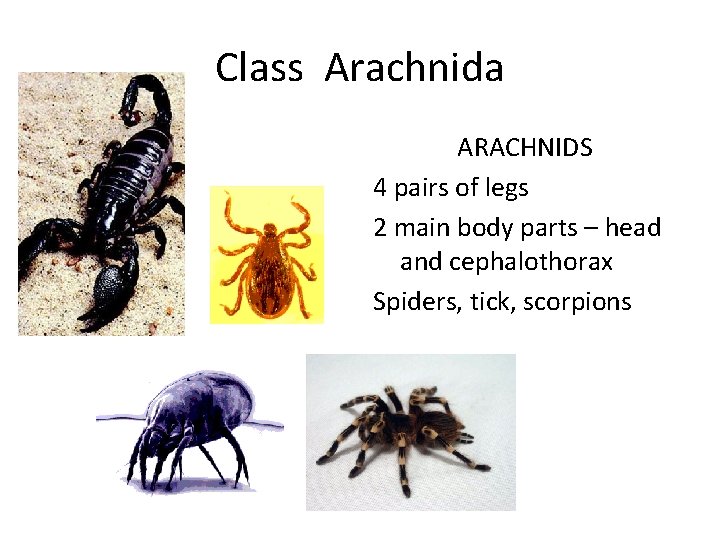 Class Arachnida

ARACHNIDS

4 pairs of legs

2 main body parts – head and cephalothorax

Spiders, tick, scorpions